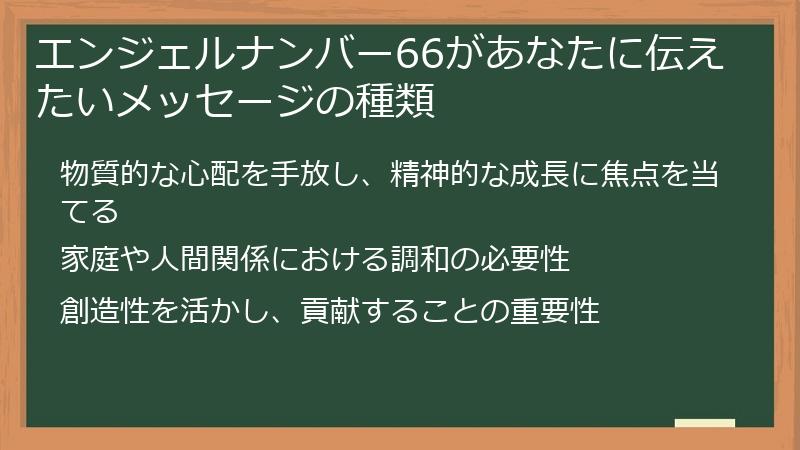 エンジェルナンバー66があなたに伝えたいメッセージの種類

物質的な心配を手放し、精神的な成長に焦点を当てる

家庭や人間関係における調和の必要性

創造性を活かし、貢献することの重要性